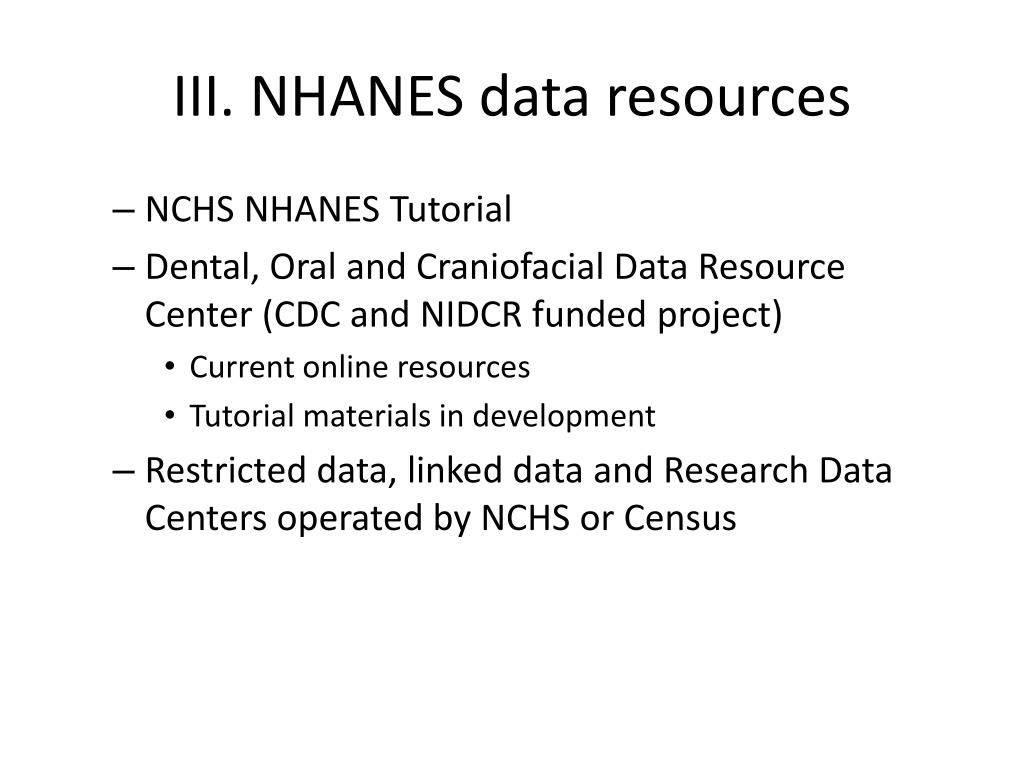 III. NHANES data resources

– NCHS NHANES Tutorial
– Dental, Oral and Craniofacial Data Resource Center (CDC and NIDCR funded project)
• Current online resources
• Tutorial materials in development
– Restricted data, linked data and Research Data Centers operated by NCHS or Census